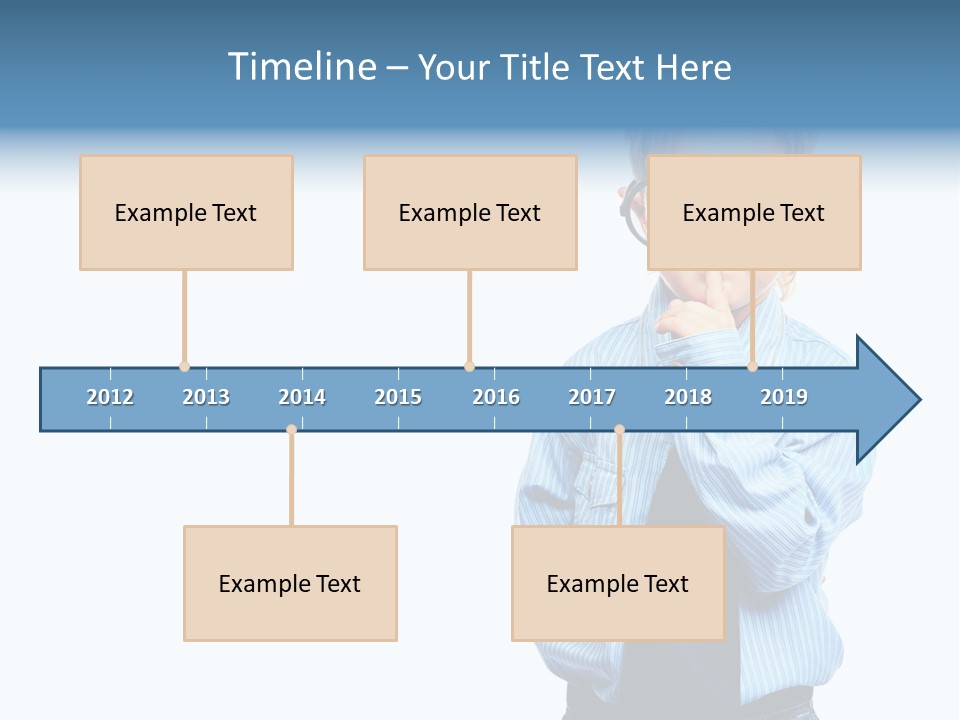 Timeline – Your Title Text Here

Example Text

Example Text

Example Text

2012 2013 2014 2015 2016 2017 2018 2019

Example Text

Example Text